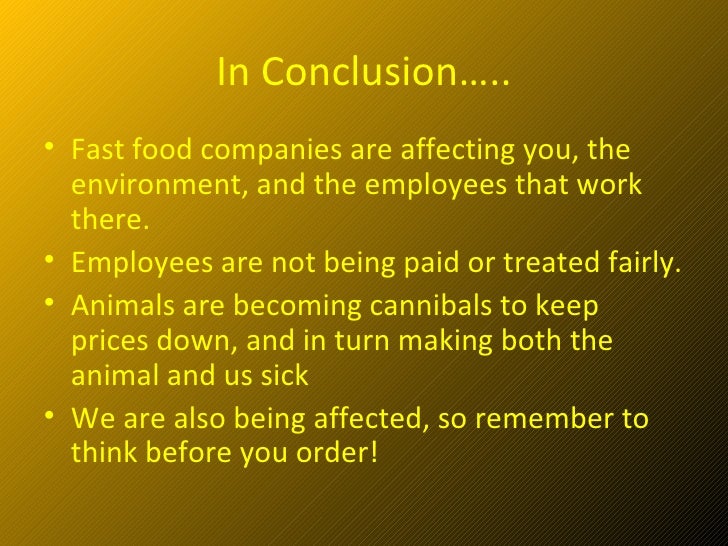 In Conclusion…..

• Fast food companies are affecting you, the environment, and the employees that work there.
• Employees are not being paid or treated fairly.
• Animals are becoming cannibals to keep prices down, and in turn making both the animal and us sick
• We are also being affected, so remember to think before you order!